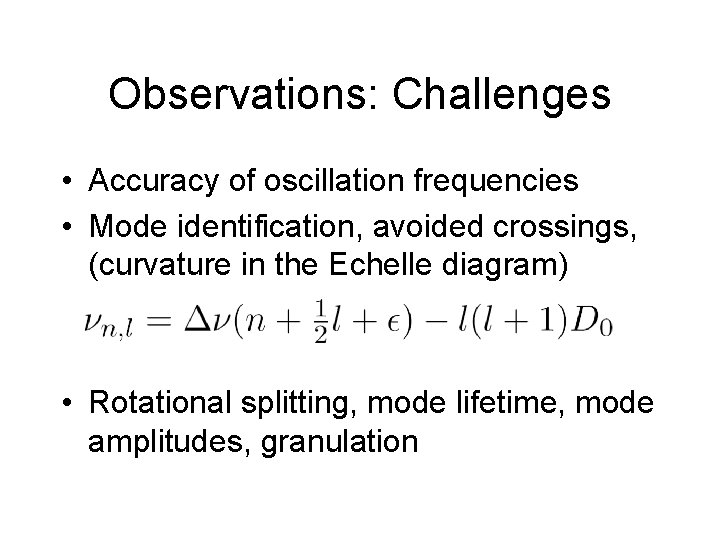 Observations: Challenges

• Accuracy of oscillation frequencies
• Mode identification, avoided crossings, (curvature in the Echelle diagram)

$\nu_{n,l} = \Delta\nu(n + \frac{1}{2}l + \epsilon) - l(l+1)D_0$

• Rotational splitting, mode lifetime, mode amplitudes, granulation